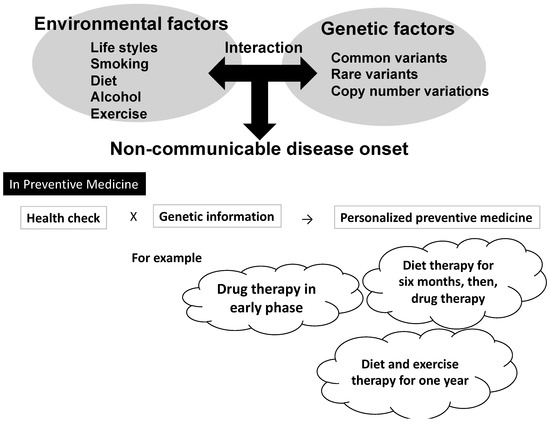 Environmental factors
Life styles
Smoking
Diet
Alcohol
Exercise

Interaction

Genetic factors
Common variants
Rare variants
Copy number variations

Non-communicable disease onset

In Preventive Medicine

Health check X Genetic information → Personalized preventive medicine

For example

Drug therapy in early phase

Diet therapy for six months, then, drug therapy

Diet and exercise therapy for one year